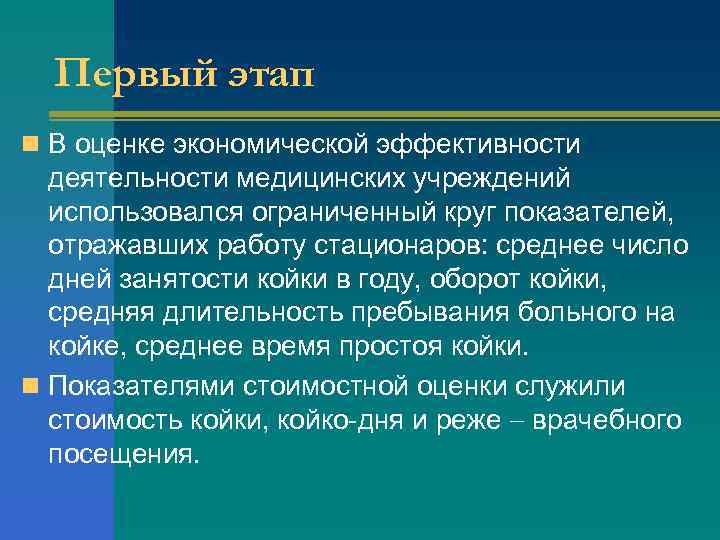 Первый этап

В оценке экономической эффективности деятельности медицинских учреждений использовался ограниченный круг показателей, отражавших работу стационаров: среднее число дней занятости койки в году, оборот койки, средняя длительность пребывания больного на койке, среднее время простоя койки.

Показателями стоимостной оценки служили стоимость койки, койко-дня и реже – врачебного посещения.